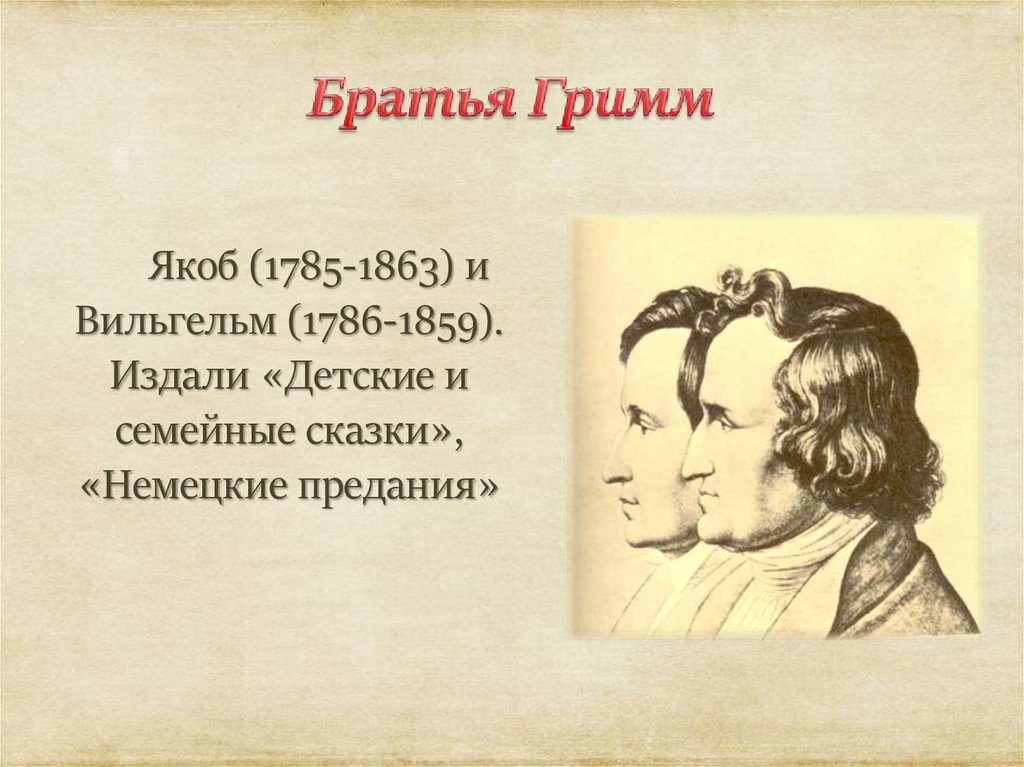 Братья Гримм

Якоб (1785-1863) и Вильгельм (1786-1859). Издали «Детские и семейные сказки», «Немецкие предания»